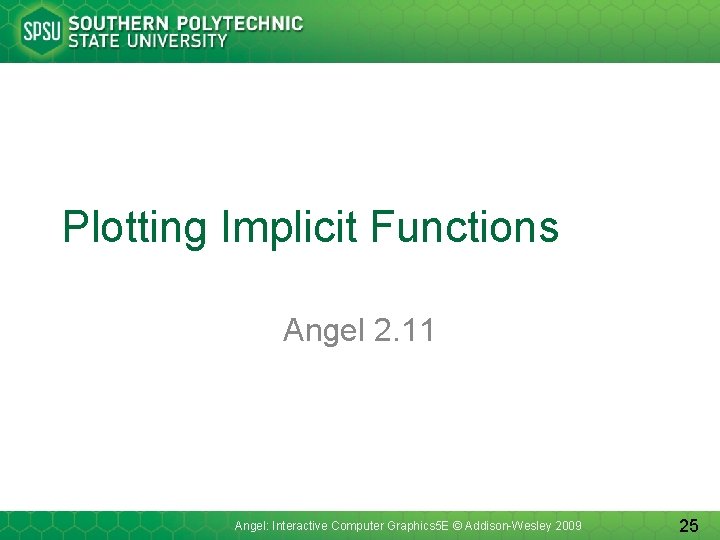 SPSU SOUTHERN POLYTECHNIC STATE UNIVERSITY

Plotting Implicit Functions

Angel 2.11

Angel: Interactive Computer Graphics5E © Addison-Wesley 2009

25